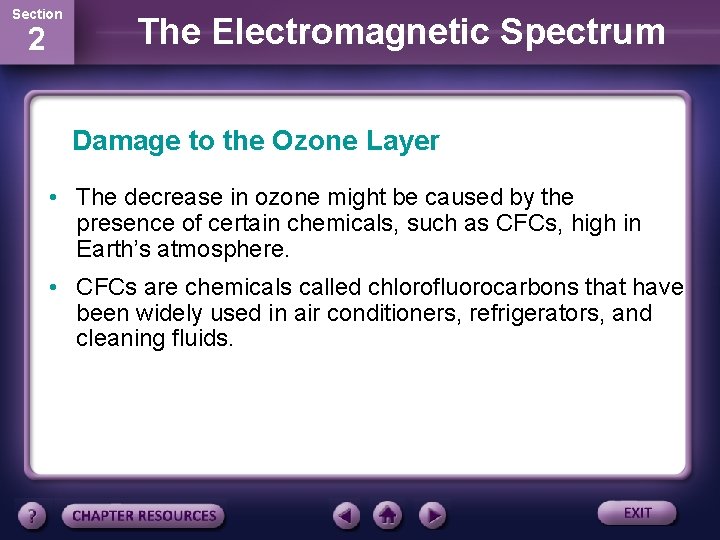 Section
2

The Electromagnetic Spectrum

Damage to the Ozone Layer

• The decrease in ozone might be caused by the presence of certain chemicals, such as CFCs, high in Earth's atmosphere.

• CFCs are chemicals called chlorofluorocarbons that have been widely used in air conditioners, refrigerators, and cleaning fluids.

?
CHAPTER RESOURCES
EXIT